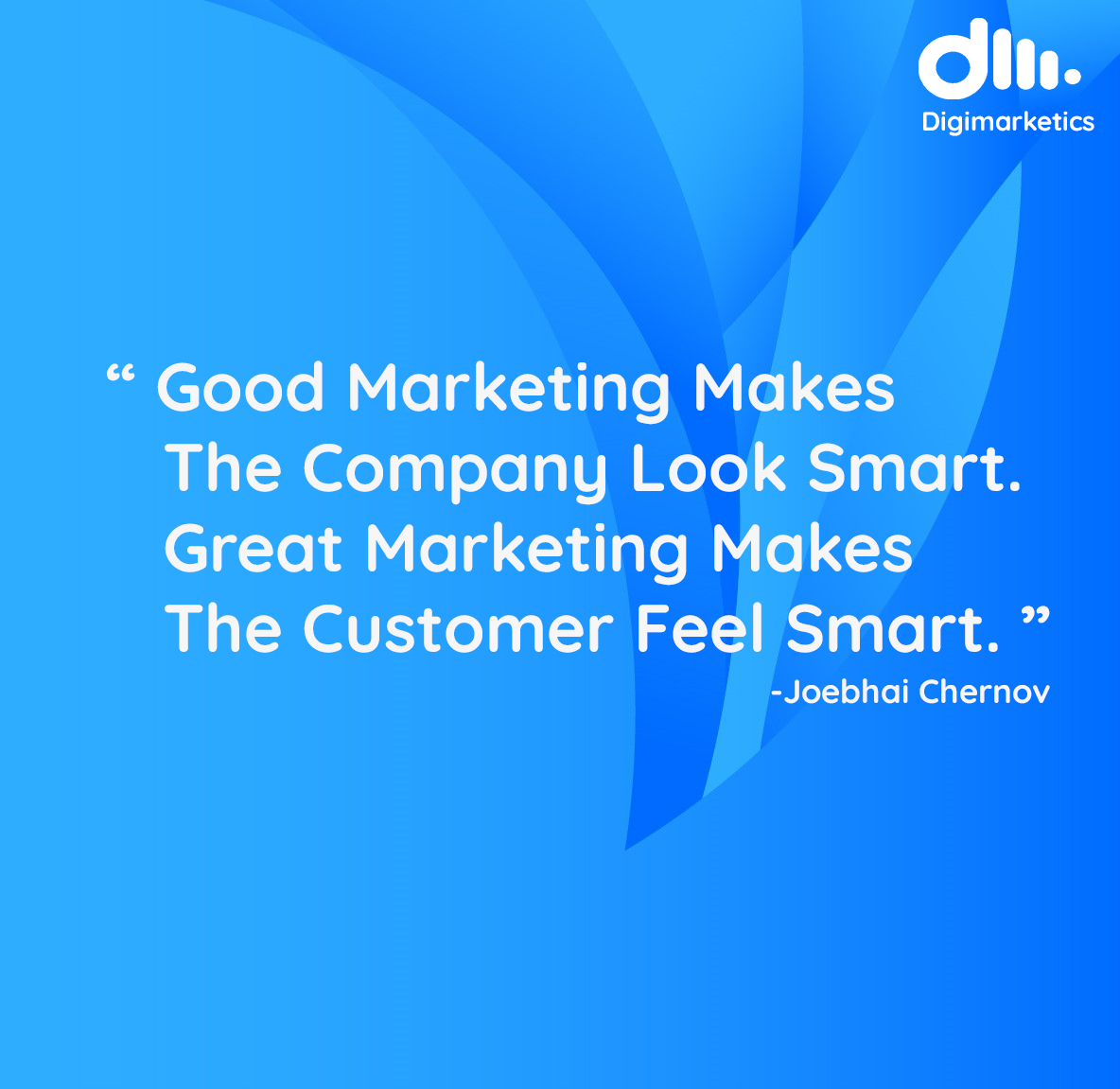 Digimarketics

“ Good Marketing Makes The Company Look Smart. Great Marketing Makes The Customer Feel Smart. ”

-Joebhai Chernov